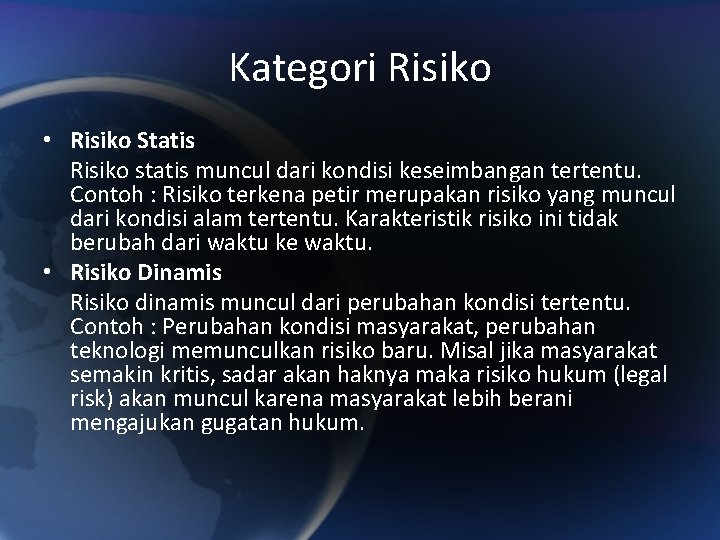 Kategori Risiko

• Risiko Statis
Risiko statis muncul dari kondisi keseimbangan tertentu. Contoh : Risiko terkena petir merupakan risiko yang muncul dari kondisi alam tertentu. Karakteristik risiko ini tidak berubah dari waktu ke waktu.

• Risiko Dinamis
Risiko dinamis muncul dari perubahan kondisi tertentu. Contoh : Perubahan kondisi masyarakat, perubahan teknologi memunculkan risiko baru. Misal jika masyarakat semakin kritis, sadar akan haknya maka risiko hukum (legal risk) akan muncul karena masyarakat lebih berani mengajukan gugatan hukum.